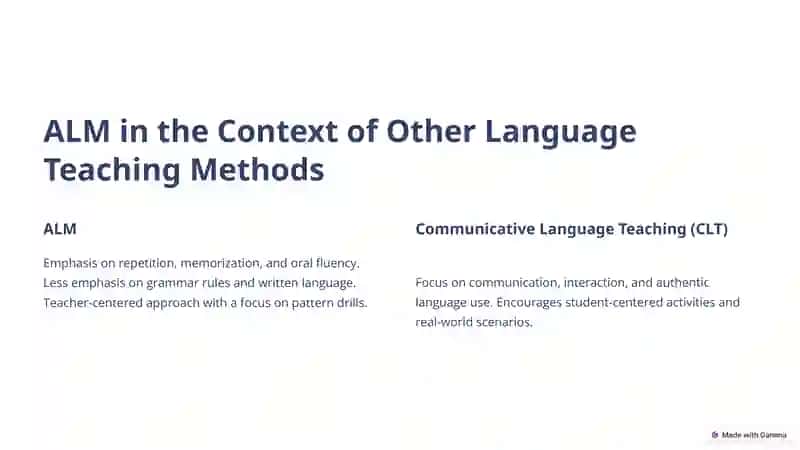 ALM in the Context of Other Language Teaching Methods

ALM

Emphasis on repetition, memorization, and oral fluency. Less emphasis on grammar rules and written language. Teacher-centered approach with a focus on pattern drills.

Communicative Language Teaching (CLT)

Focus on communication, interaction, and authentic language use. Encourages student-centered activities and real-world scenarios.

Made with Gamma